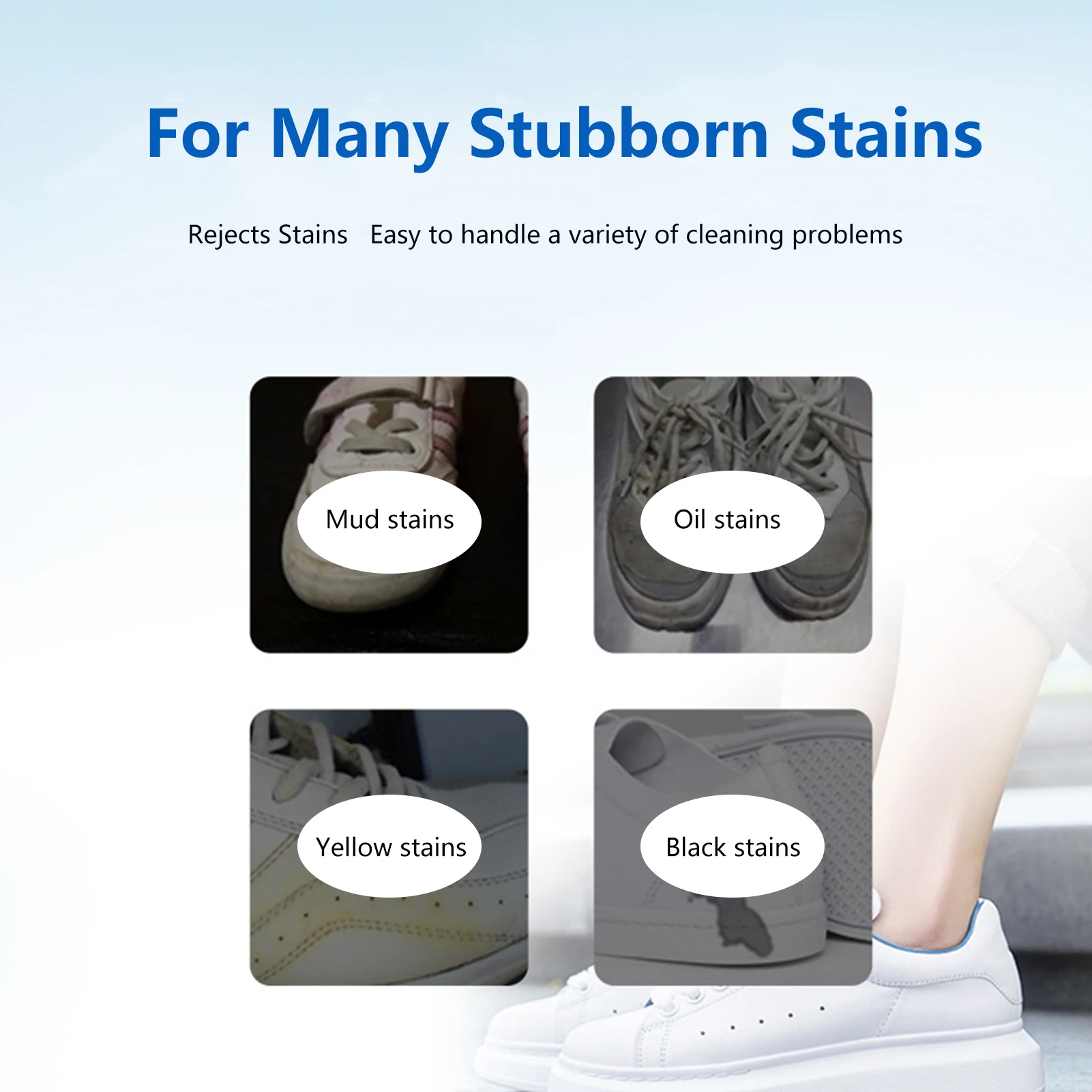 For Many Stubborn Stains

Rejects Stains   Easy to handle a variety of cleaning problems

Mud stains

Oil stains

Yellow stains

Black stains